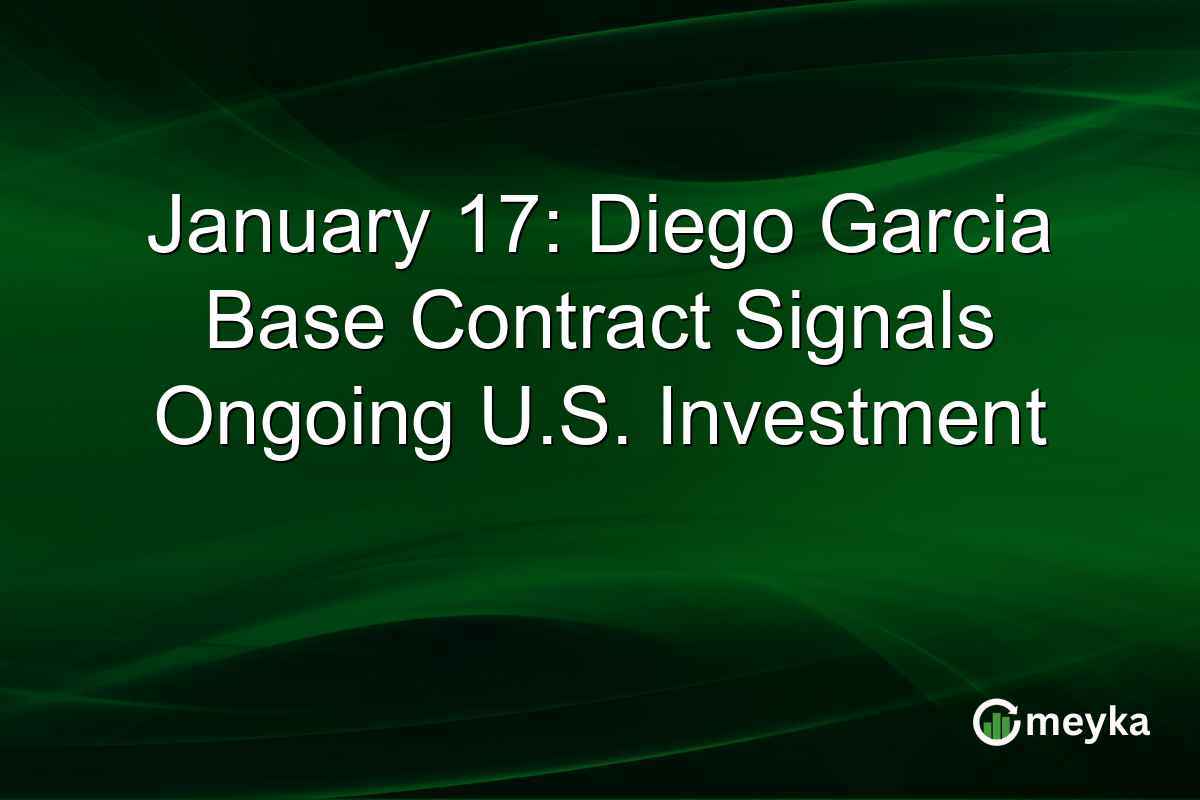 January 17: Diego Garcia Base Contract Signals Ongoing U.S. Investment

meyka